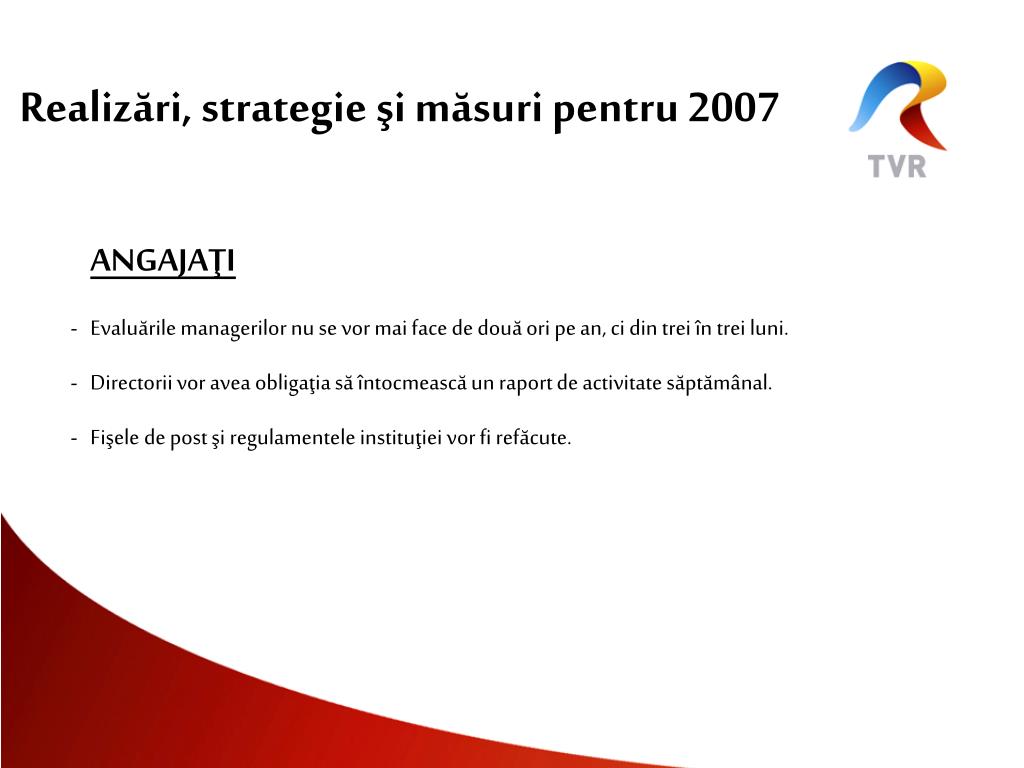 Realizări, strategie şi măsuri pentru 2007

TVR

ANGAJAŢI

- Evaluările managerilor nu se vor mai face de două ori pe an, ci din trei în trei luni.

- Directorii vor avea obligaţia să întocmească un raport de activitate săptămânal.

- Fişele de post şi regulamentele instituţiei vor fi refăcute.